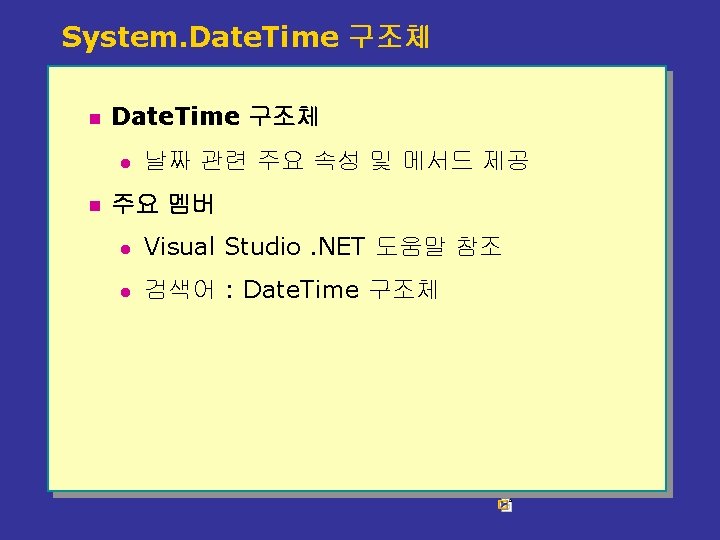 System.DateTime 구조체

DateTime 구조체

날짜 관련 주요 속성 및 메서드 제공

주요 멤버

Visual Studio .NET 도움말 참조

검색어 : DateTime 구조체